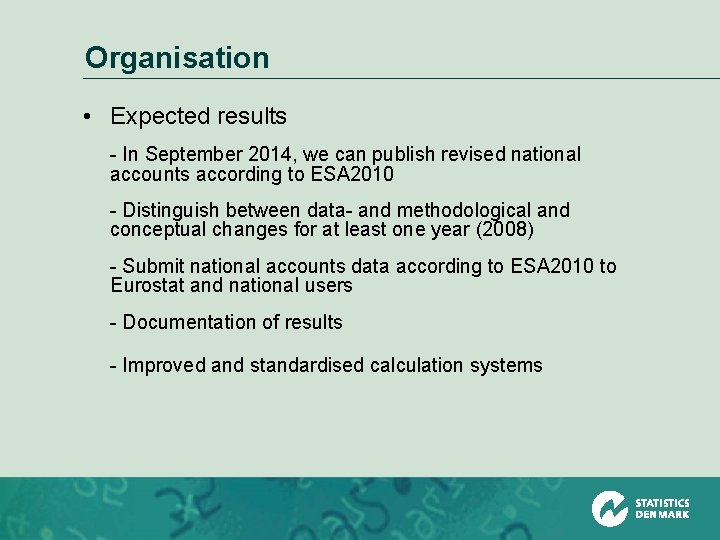 Organisation

• Expected results

- In September 2014, we can publish revised national accounts according to ESA2010

- Distinguish between data- and methodological and conceptual changes for at least one year (2008)

- Submit national accounts data according to ESA2010 to Eurostat and national users

- Documentation of results

- Improved and standardised calculation systems

STATISTICS DENMARK